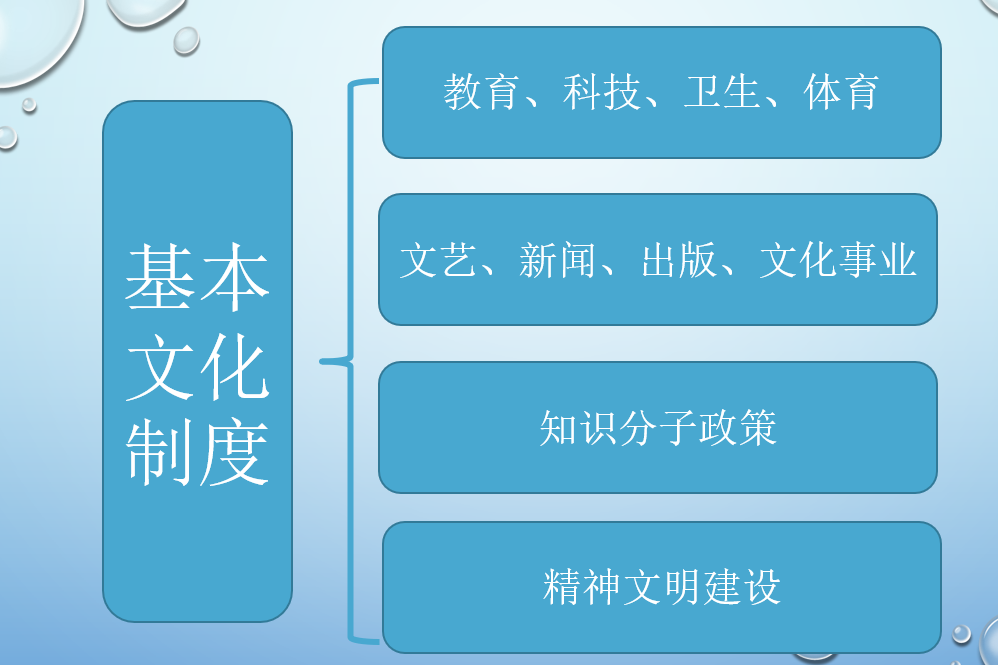 基本文化制度

教育、科技、卫生、体育

文艺、新闻、出版、文化事业

知识分子政策

精神文明建设